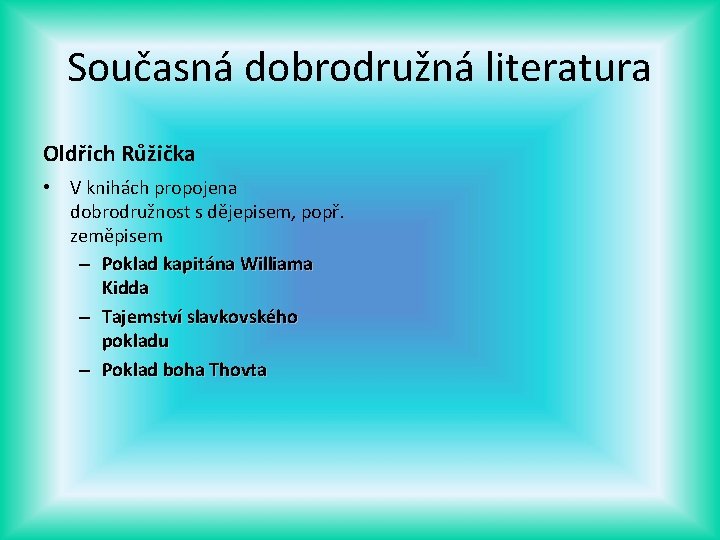 Současná dobrodružná literatura

Oldřich Růžička

• V knihách propojena dobrodružnost s dějepisem, popř. zeměpisem
– Poklad kapitána Williama Kidda
– Tajemství slavkovského pokladu
– Poklad boha Thovta